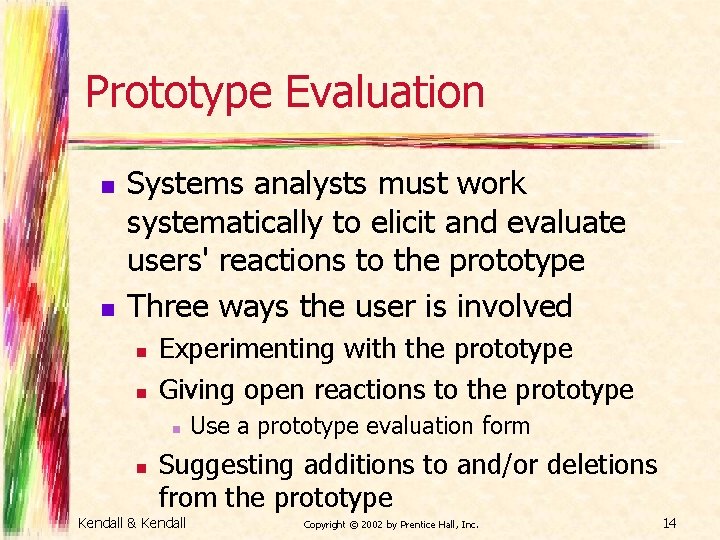 Prototype Evaluation

- Systems analysts must work systematically to elicit and evaluate users' reactions to the prototype
- Three ways the user is involved
  - Experimenting with the prototype
  - Giving open reactions to the prototype
    - Use a prototype evaluation form
  - Suggesting additions to and/or deletions from the prototype

Kendall & Kendall Copyright © 2002 by Prentice Hall, Inc. 14